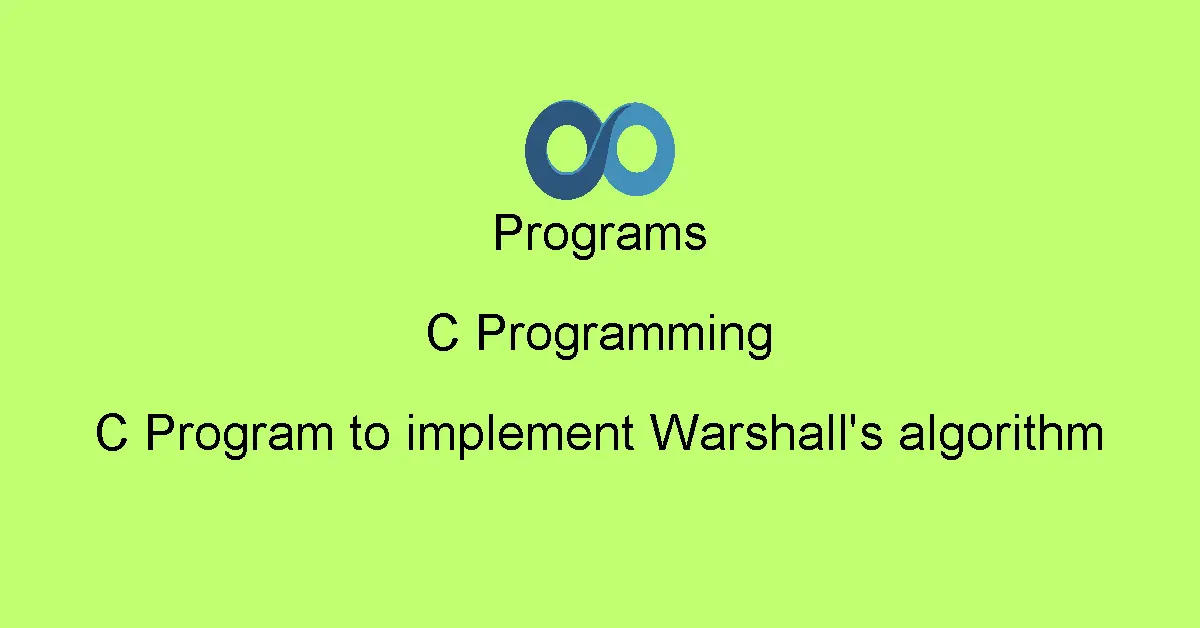 Programs

C Programming

C Program to implement Warshall's algorithm